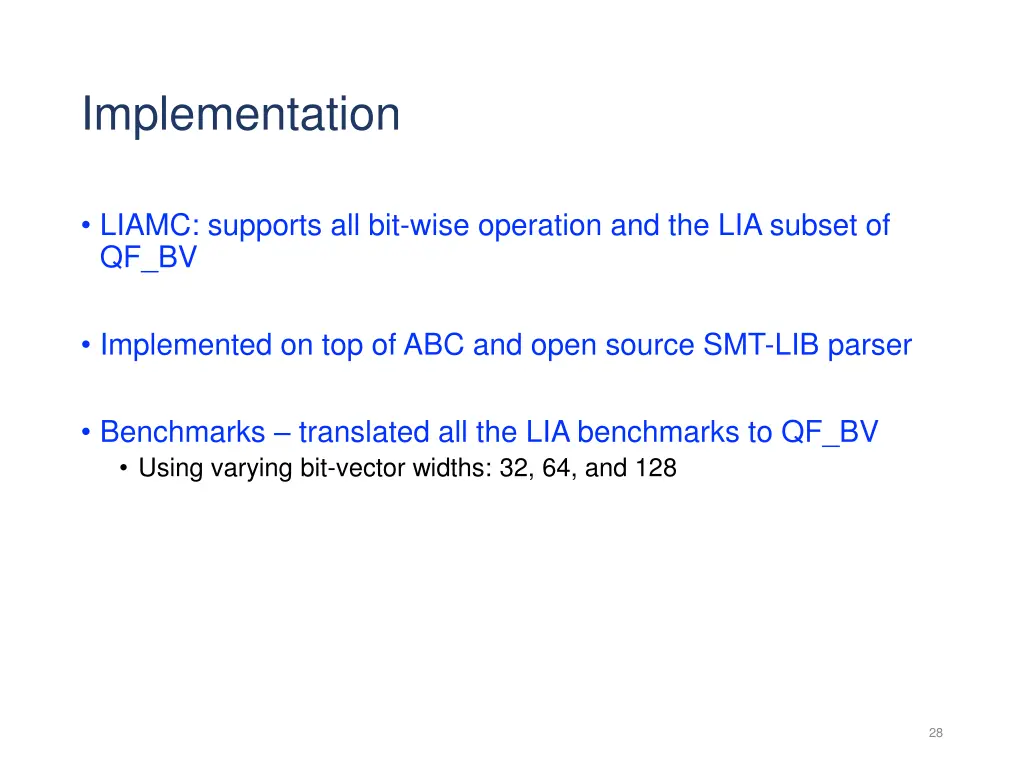 Implementation

• LIAMC: supports all bit-wise operation and the LIA subset of QF_BV

• Implemented on top of ABC and open source SMT-LIB parser

• Benchmarks – translated all the LIA benchmarks to QF_BV
  • Using varying bit-vector widths: 32, 64, and 128

28